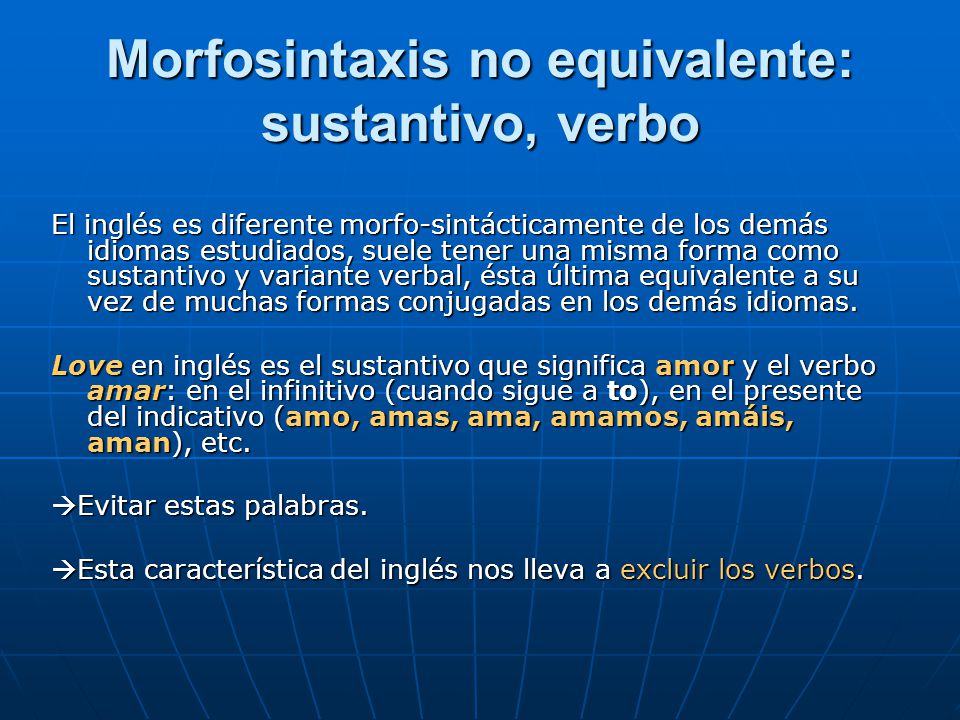 Morfosintaxis no equivalente: sustantivo, verbo

El inglés es diferente morfo-sintácticamente de los demás idiomas estudiados, suele tener una misma forma como sustantivo y variante verbal, ésta última equivalente a su vez de muchas formas conjugadas en los demás idiomas.

Love en inglés es el sustantivo que significa amor y el verbo amar: en el infinitivo (cuando sigue a to), en el presente del indicativo (amo, amas, ama, amamos, amáis, aman), etc.

→Evitar estas palabras.

→Esta característica del inglés nos lleva a excluir los verbos.